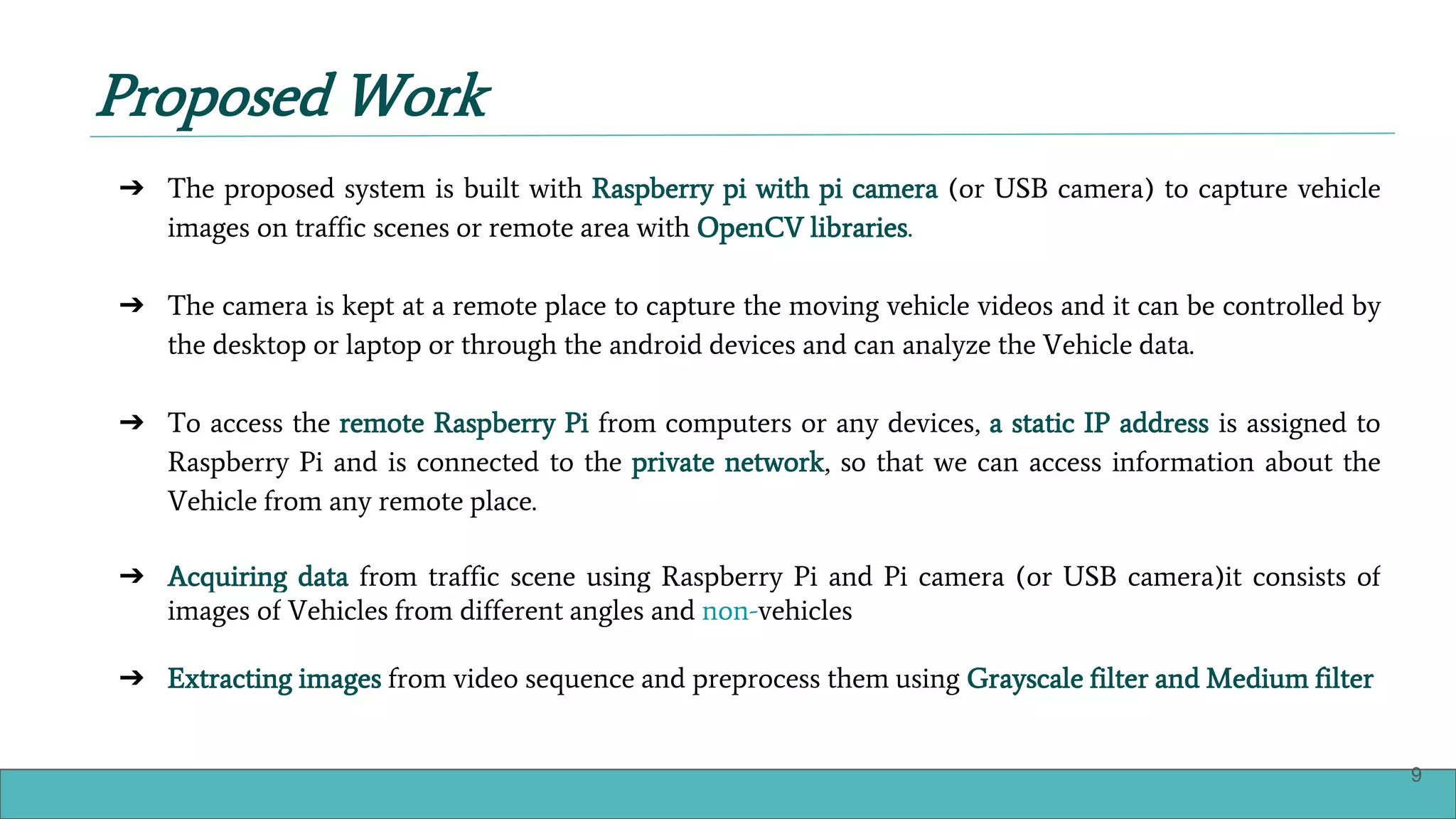 Proposed Work

➔ The proposed system is built with Raspberry pi with pi camera (or USB camera) to capture vehicle images on traffic scenes or remote area with OpenCV libraries.

➔ The camera is kept at a remote place to capture the moving vehicle videos and it can be controlled by the desktop or laptop or through the android devices and can analyze the Vehicle data.

➔ To access the remote Raspberry Pi from computers or any devices, a static IP address is assigned to Raspberry Pi and is connected to the private network, so that we can access information about the Vehicle from any remote place.

➔ Acquiring data from traffic scene using Raspberry Pi and Pi camera (or USB camera)it consists of images of Vehicles from different angles and non-vehicles

➔ Extracting images from video sequence and preprocess them using Grayscale filter and Medium filter

9